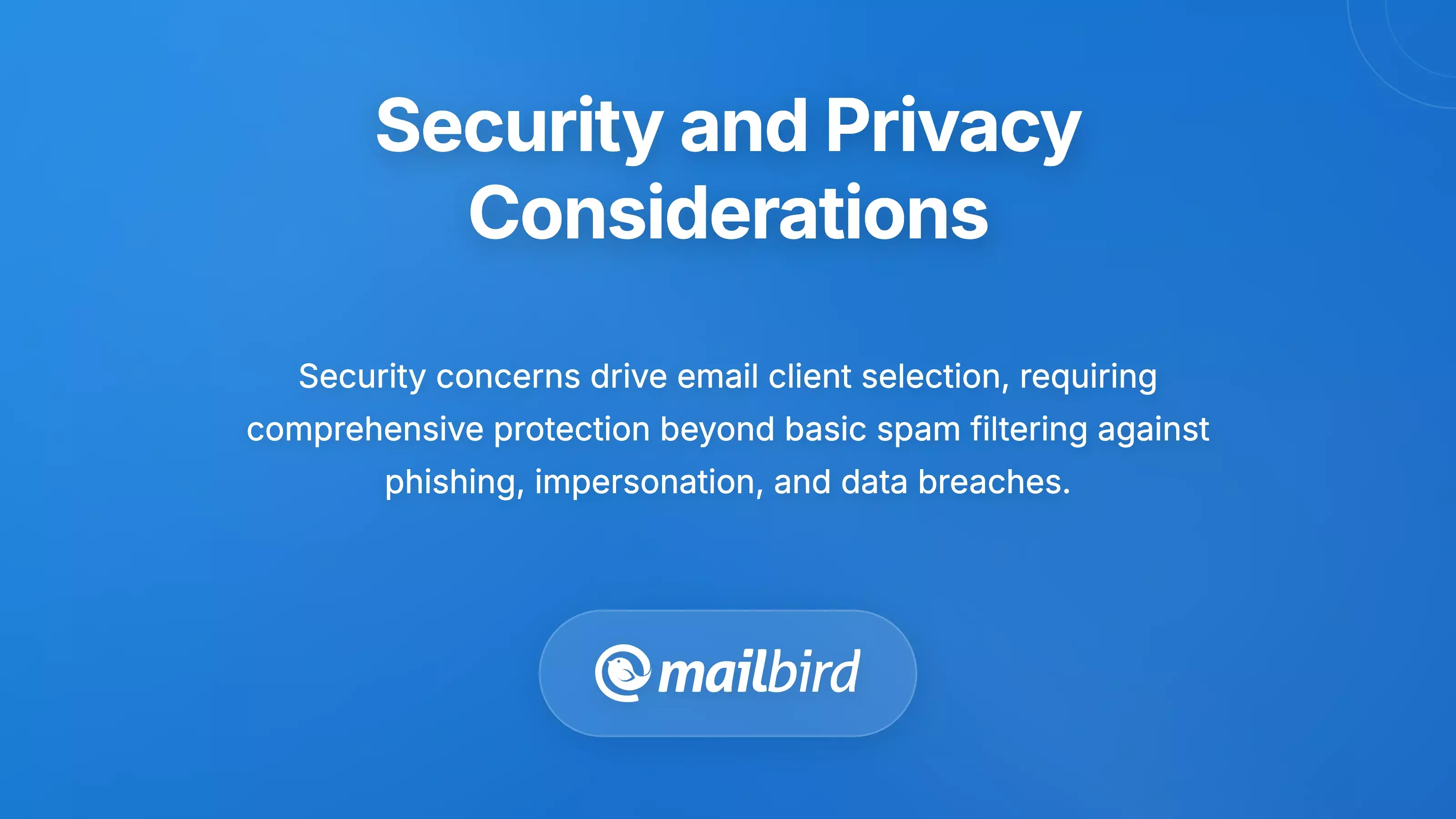 Security and Privacy Considerations

Security concerns drive email client selection, requiring comprehensive protection beyond basic spam filtering against phishing, impersonation, and data breaches.

mailbird